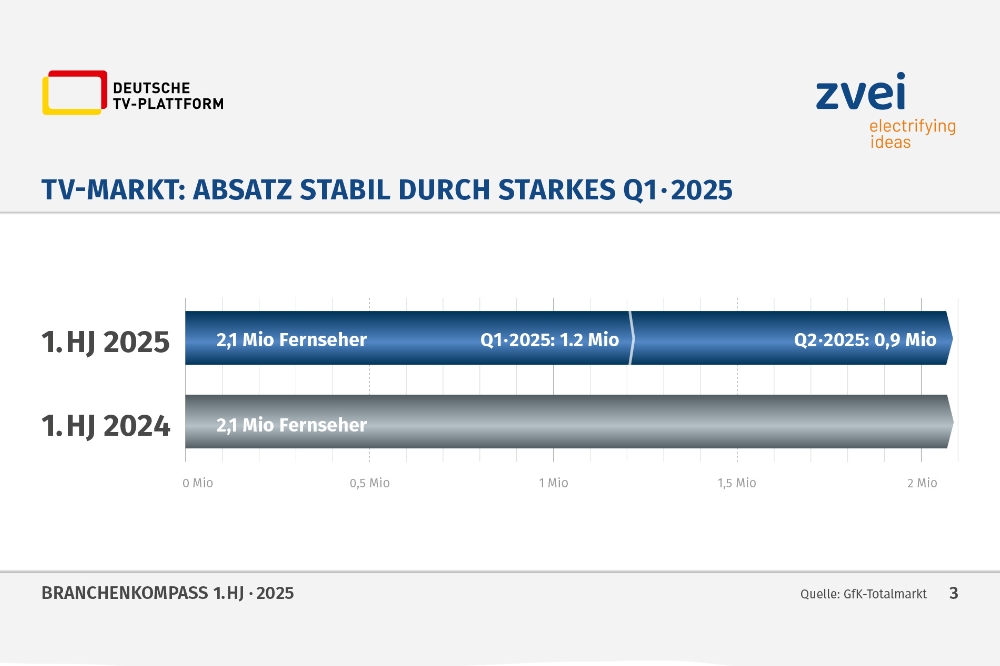 DEUTSCHE TV-PLATTFORM

zvei
electrifying ideas

TV-MARKT: ABSATZ STABIL DURCH STARKES Q1·2025

1. HJ 2025
2,1 Mio Fernseher
Q1·2025: 1.2 Mio
Q2·2025: 0,9 Mio

1. HJ 2024
2,1 Mio Fernseher

0 Mio
0,5 Mio
1 Mio
1,5 Mio
2 Mio

BRANCHENKOMPASS 1. HJ · 2025

Quelle: GfK-Totalmarkt
3